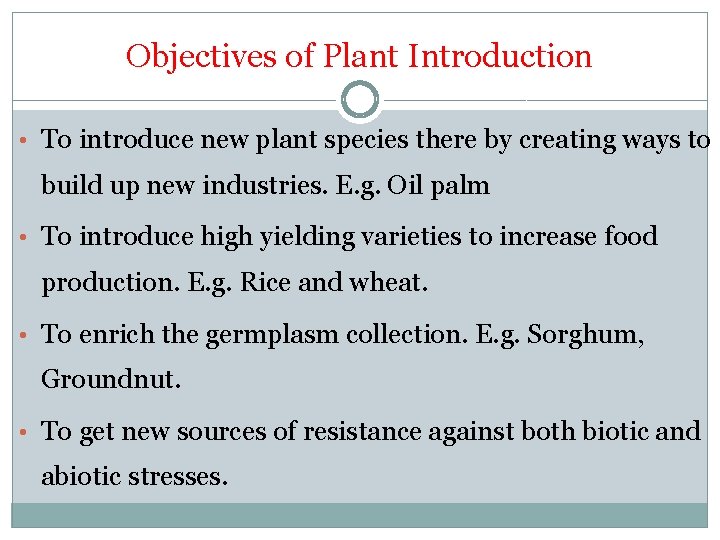 Objectives of Plant Introduction

• To introduce new plant species there by creating ways to build up new industries. E.g. Oil palm

• To introduce high yielding varieties to increase food production. E.g. Rice and wheat.

• To enrich the germplasm collection. E.g. Sorghum, Groundnut.

• To get new sources of resistance against both biotic and abiotic stresses.